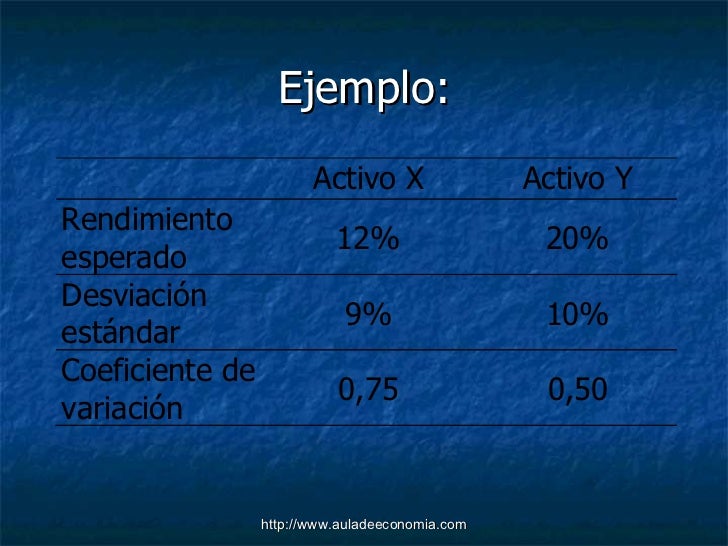 Ejemplo:

| | Activo X | Activo Y |
|---|---|---|
| Rendimiento esperado | 12% | 20% |
| Desviación estándar | 9% | 10% |
| Coeficiente de variación | 0,75 | 0,50 |

http://www.auladeeconomia.com